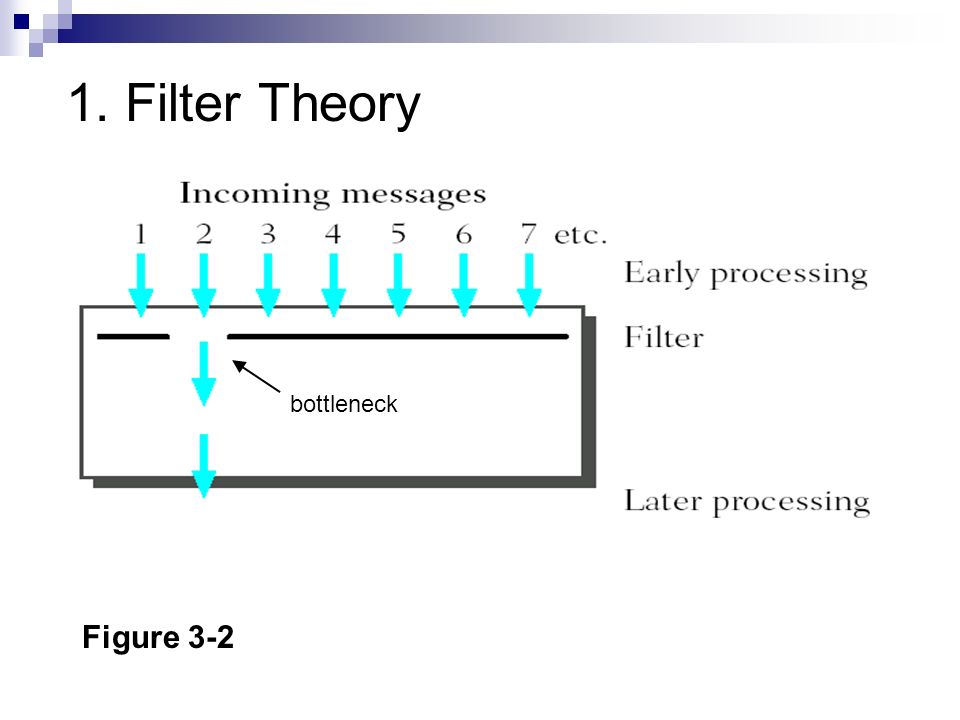 1. Filter Theory

Incoming messages

1 2 3 4 5 6 7 etc.

Early processing

Filter

bottleneck

Later processing

Figure 3-2